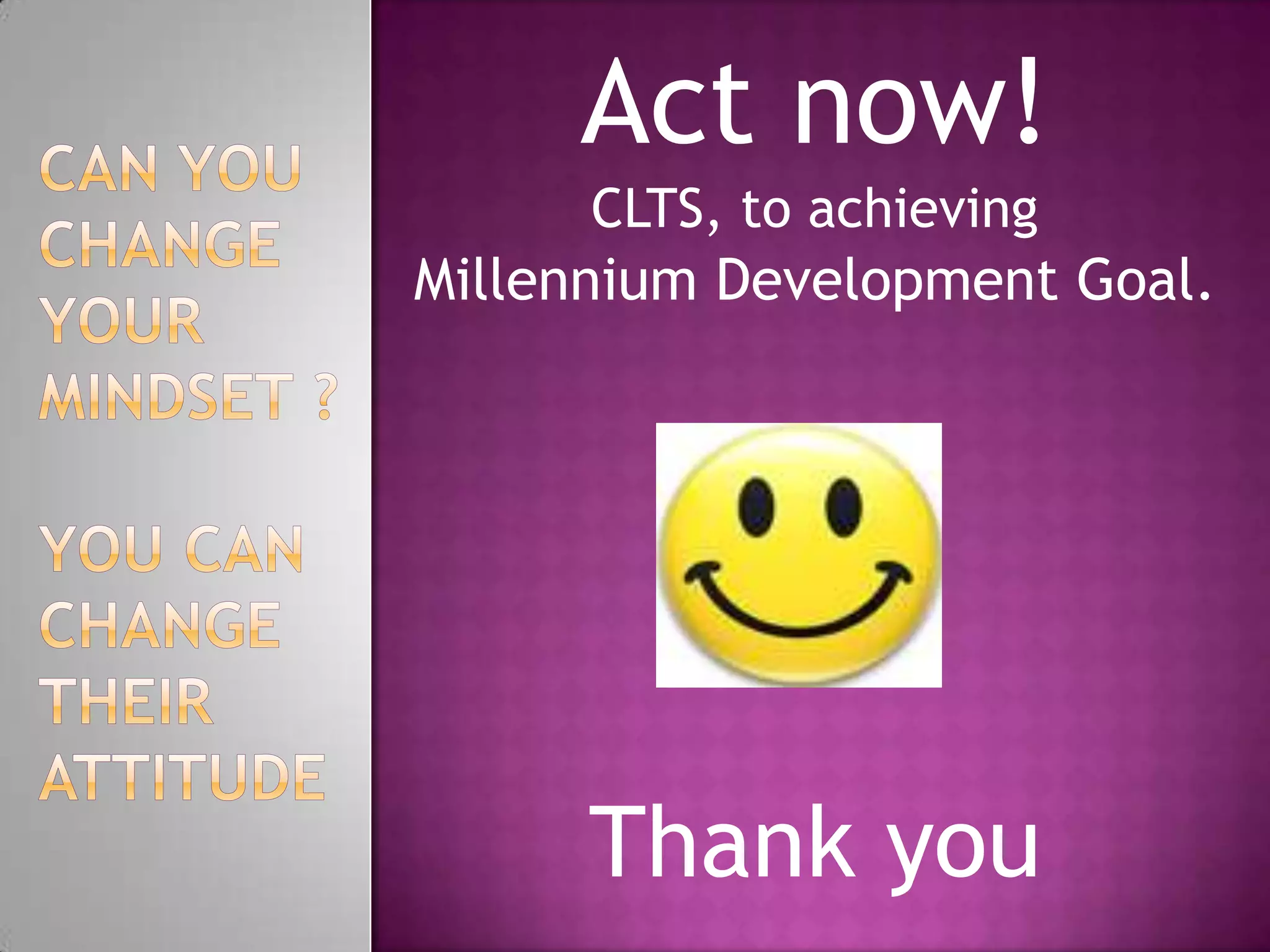 CAN YOU CHANGE YOUR MINDSET ?

YOU CAN CHANGE THEIR ATTITUDE

Act now!

CLTS, to achieving Millennium Development Goal.

Thank you